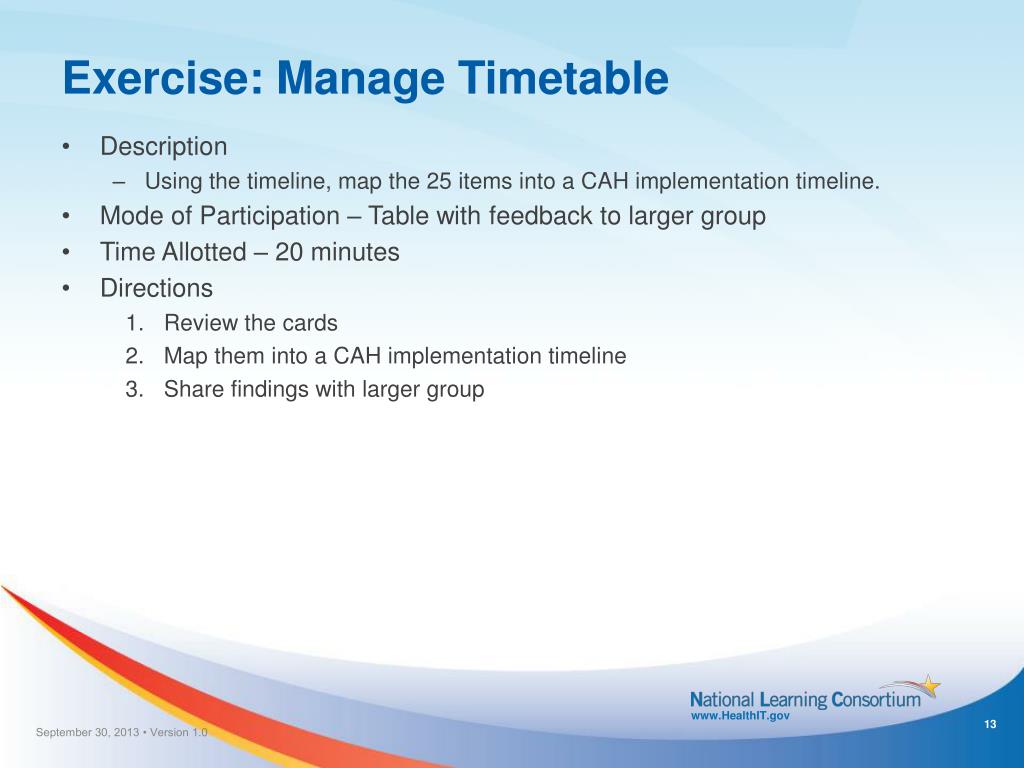 Exercise: Manage Timetable

• Description
– Using the timeline, map the 25 items into a CAH implementation timeline.
• Mode of Participation – Table with feedback to larger group
• Time Allotted – 20 minutes
• Directions
1. Review the cards
2. Map them into a CAH implementation timeline
3. Share findings with larger group

National Learning Consortium
www.HealthIT.gov

September 30, 2013 • Version 1.0

13